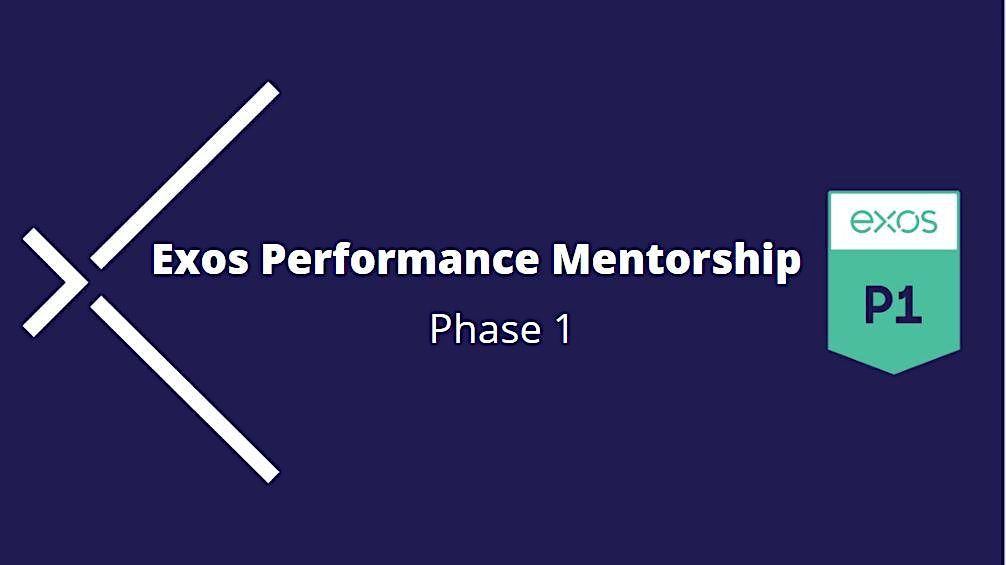 Exos Performance Mentorship

Phase 1

exos

P1